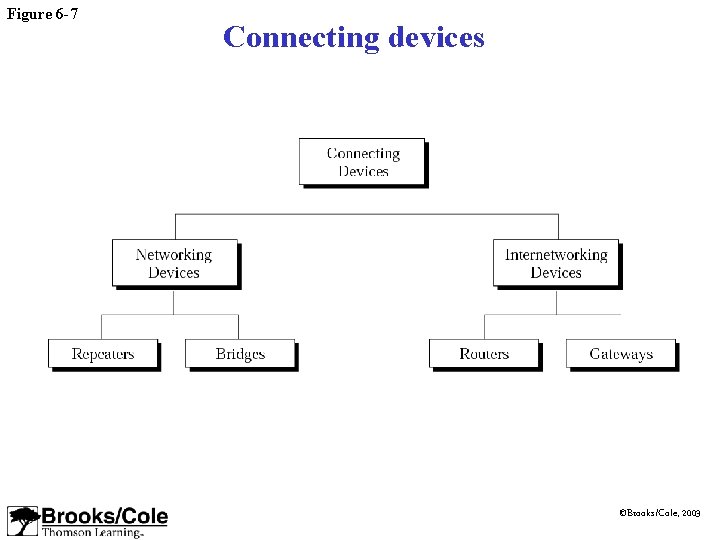 Figure 6-7

Connecting devices

Connecting Devices

Networking Devices

Internetworking Devices

Repeaters

Bridges

Routers

Gateways

Brooks/Cole
Thomson Learning

©Brooks/Cole, 2003